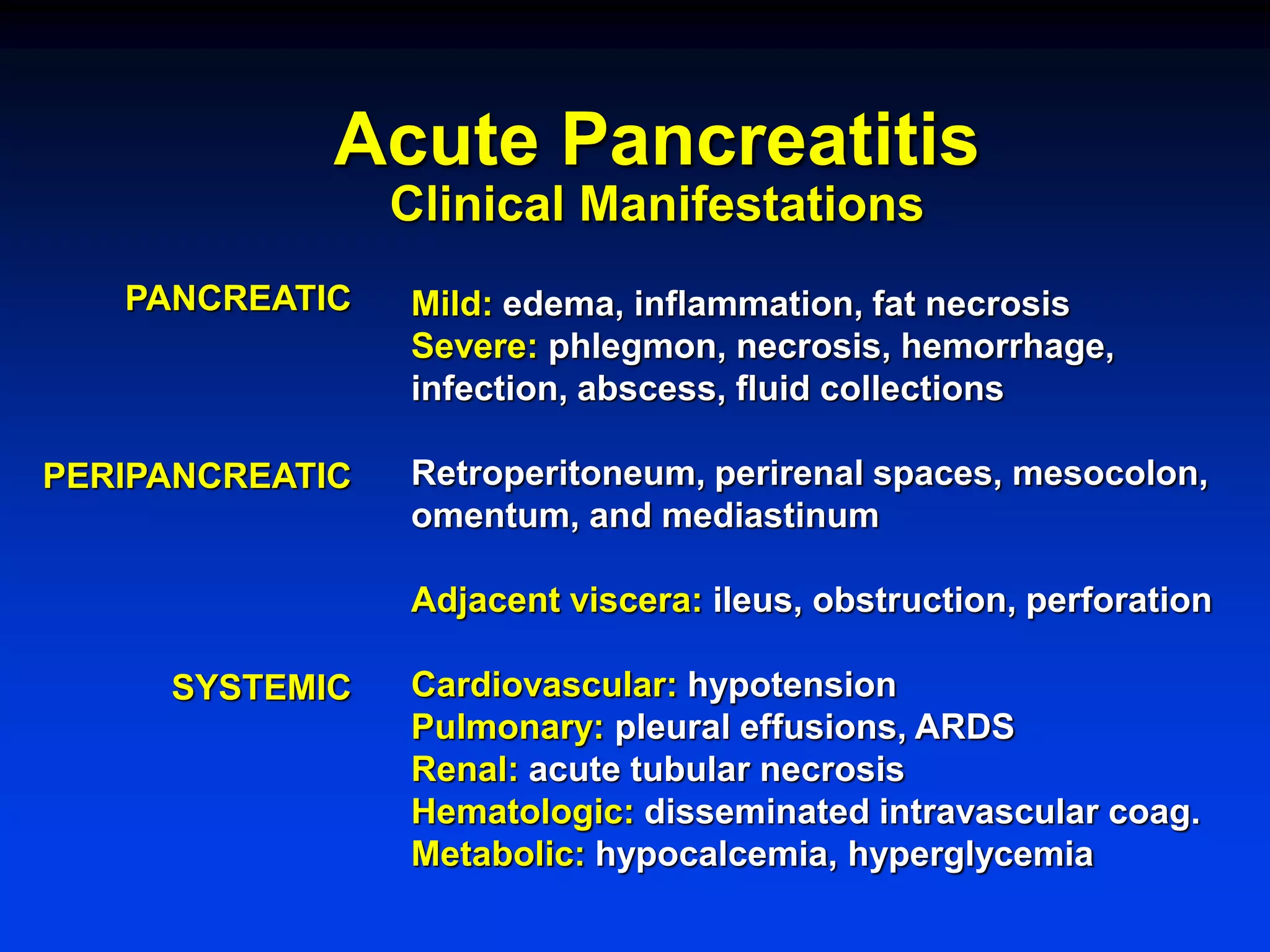 Acute Pancreatitis
Clinical Manifestations

PANCREATIC

Mild: edema, inflammation, fat necrosis
Severe: phlegmon, necrosis, hemorrhage, infection, abscess, fluid collections

PERIPANCREATIC

Retroperitoneum, perirenal spaces, mesocolon, omentum, and mediastinum

Adjacent viscera: ileus, obstruction, perforation

SYSTEMIC

Cardiovascular: hypotension
Pulmonary: pleural effusions, ARDS
Renal: acute tubular necrosis
Hematologic: disseminated intravascular coag.
Metabolic: hypocalcemia, hyperglycemia